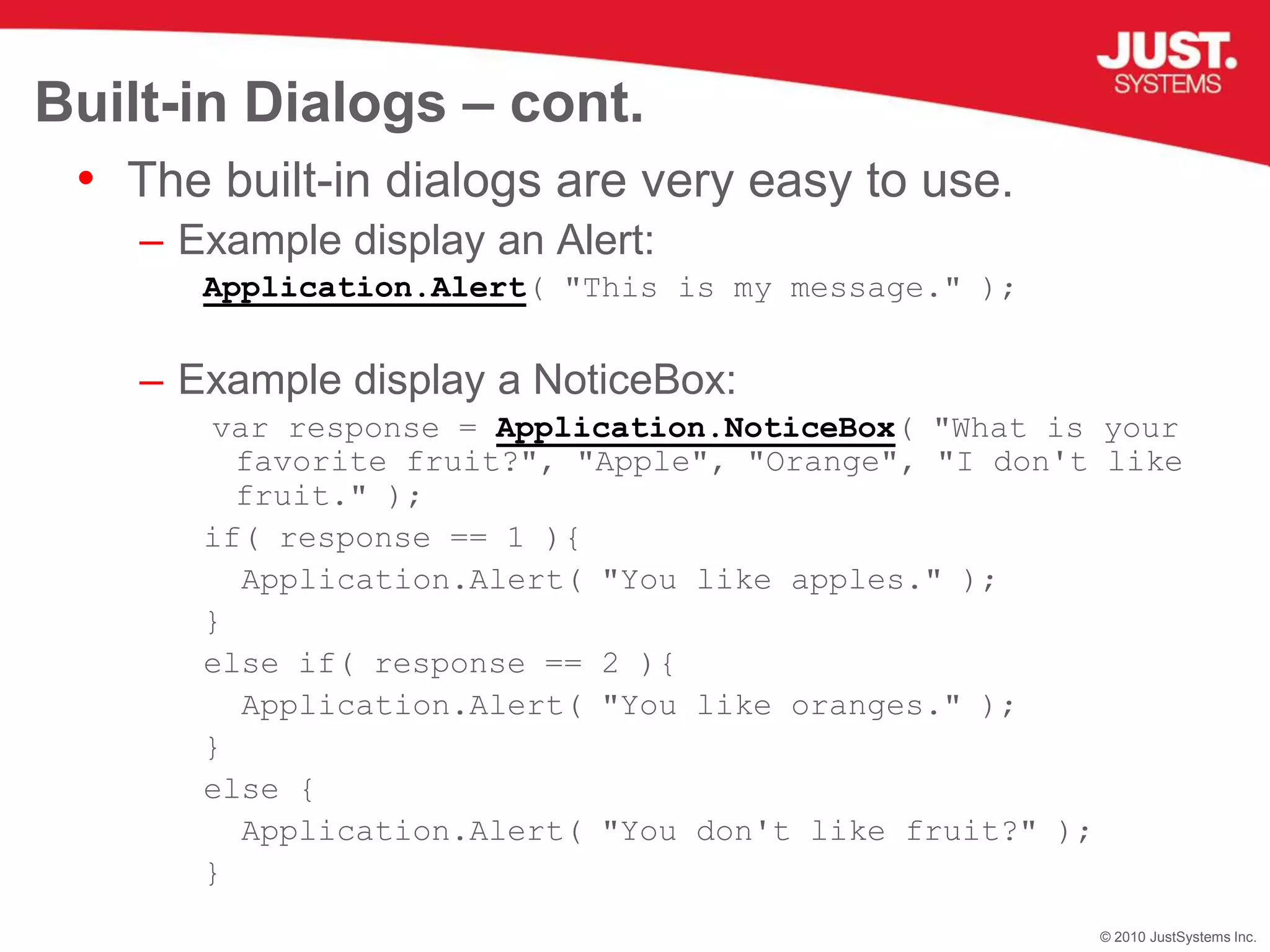 JUST. SYSTEMS

Built-in Dialogs – cont.

• The built-in dialogs are very easy to use.

– Example display an Alert:

Application.Alert( "This is my message." );

– Example display a NoticeBox:

var response = Application.NoticeBox( "What is your favorite fruit?", "Apple", "Orange", "I don't like fruit." );
if( response == 1 ){
  Application.Alert( "You like apples." );
}
else if( response == 2 ){
  Application.Alert( "You like oranges." );
}
else {
  Application.Alert( "You don't like fruit?" );
}

© 2010 JustSystems Inc.